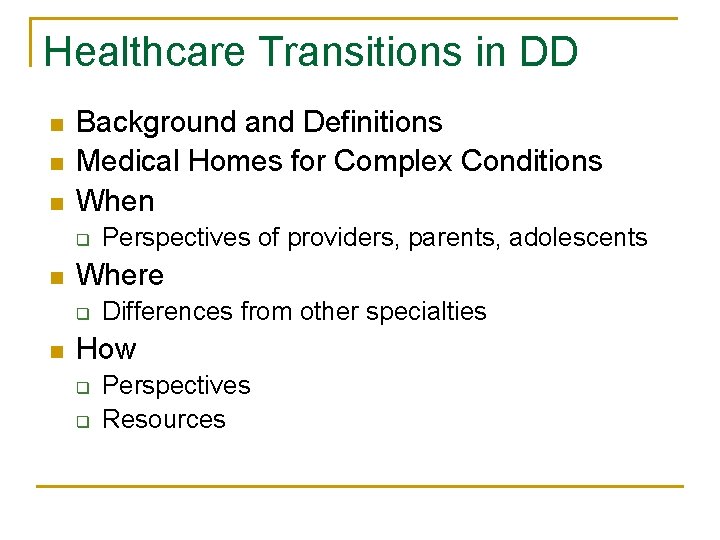 Healthcare Transitions in DD

- Background and Definitions
- Medical Homes for Complex Conditions
- When
  - Perspectives of providers, parents, adolescents
- Where
  - Differences from other specialties
- How
  - Perspectives
  - Resources